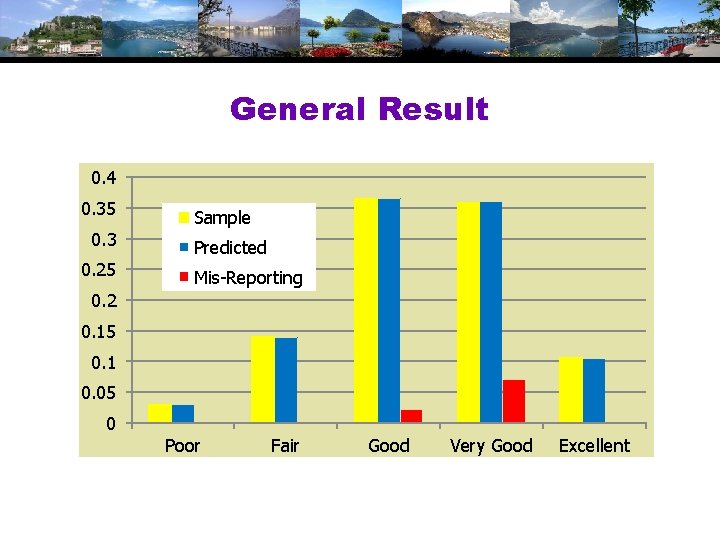 General Result

0.4
0.35
0.3
0.25
0.2
0.15
0.1
0.05
0

Sample
Predicted
Mis-Reporting

Poor
Fair
Good
Very Good
Excellent